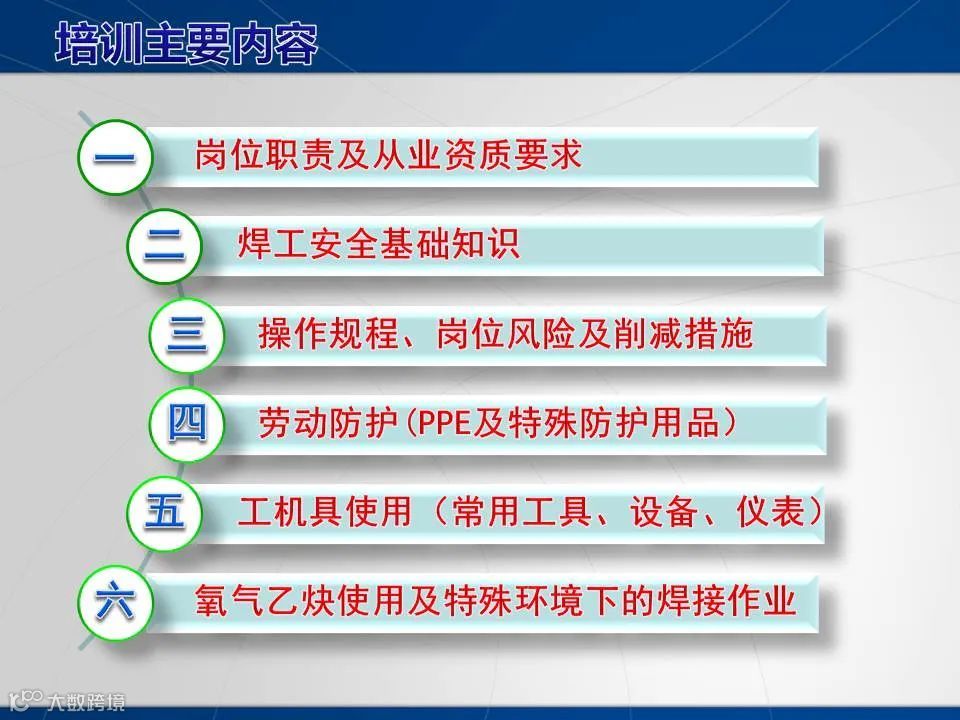 培训主要内容

一 岗位职责及从业资质要求

二 焊工安全基础知识

三 操作规程、岗位风险及削减措施

四 劳动防护(PPE及特殊防护用品)

五 工机具使用（常用工具、设备、仪表）

六 氧气乙炔使用及特殊环境下的焊接作业

大数跨境